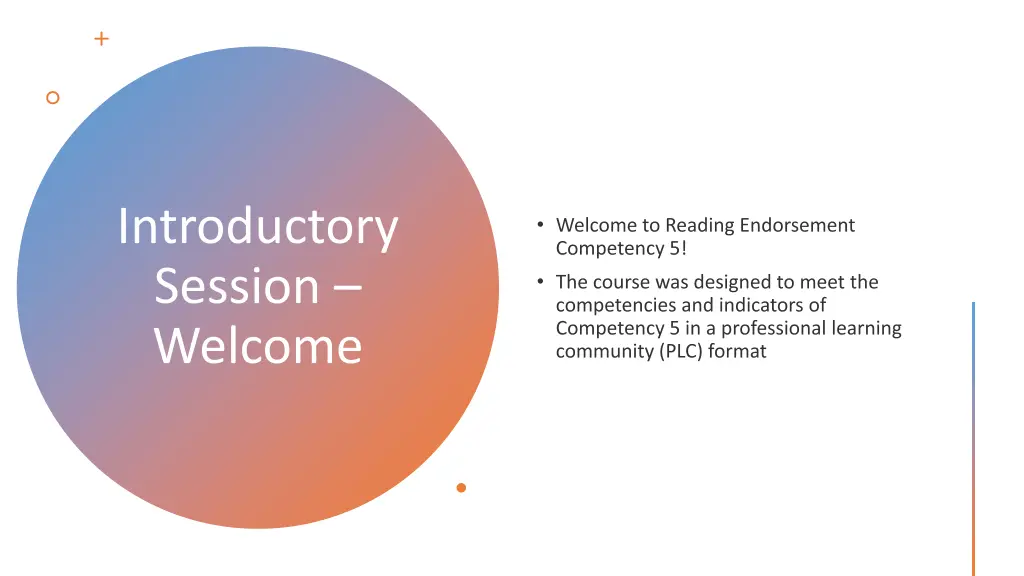 Introductory Session – Welcome

• Welcome to Reading Endorsement Competency 5!
• The course was designed to meet the competencies and indicators of Competency 5 in a professional learning community (PLC) format